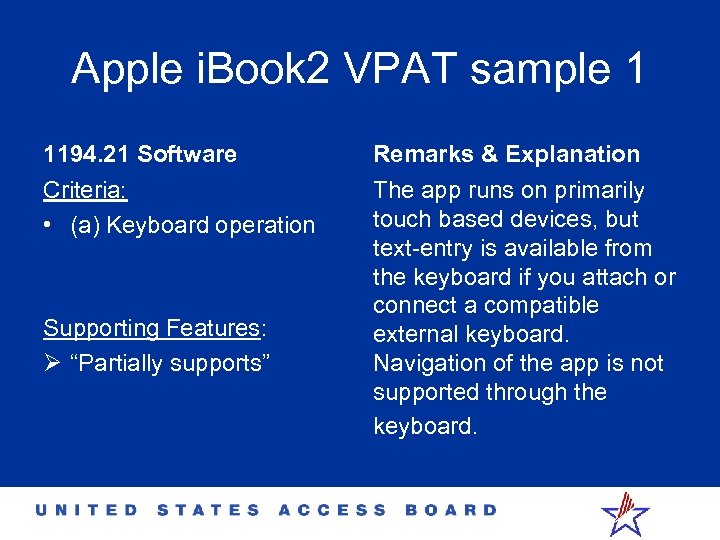 Apple iBook2 VPAT sample 1

1194.21 Software

Criteria:

• (a) Keyboard operation

Supporting Features:

➢ “Partially supports”

Remarks & Explanation

The app runs on primarily touch based devices, but text-entry is available from the keyboard if you attach or connect a compatible external keyboard. Navigation of the app is not supported through the keyboard.

UNITED STATES ACCESS BOARD